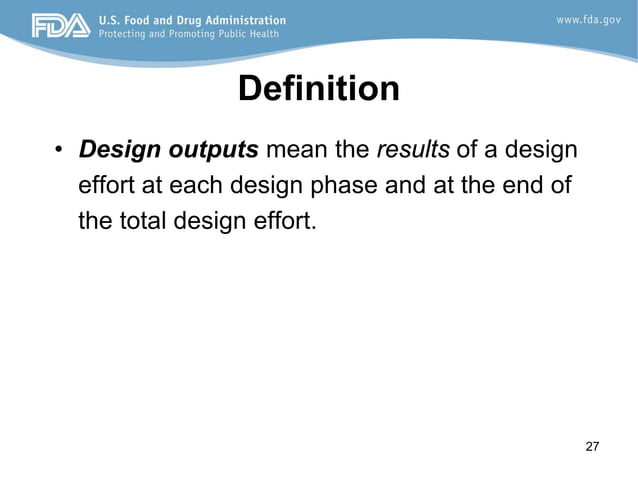 FDA U.S. Food and Drug Administration
Protecting and Promoting Public Health

www.fda.gov

Definition

• Design outputs mean the results of a design effort at each design phase and at the end of the total design effort.

27